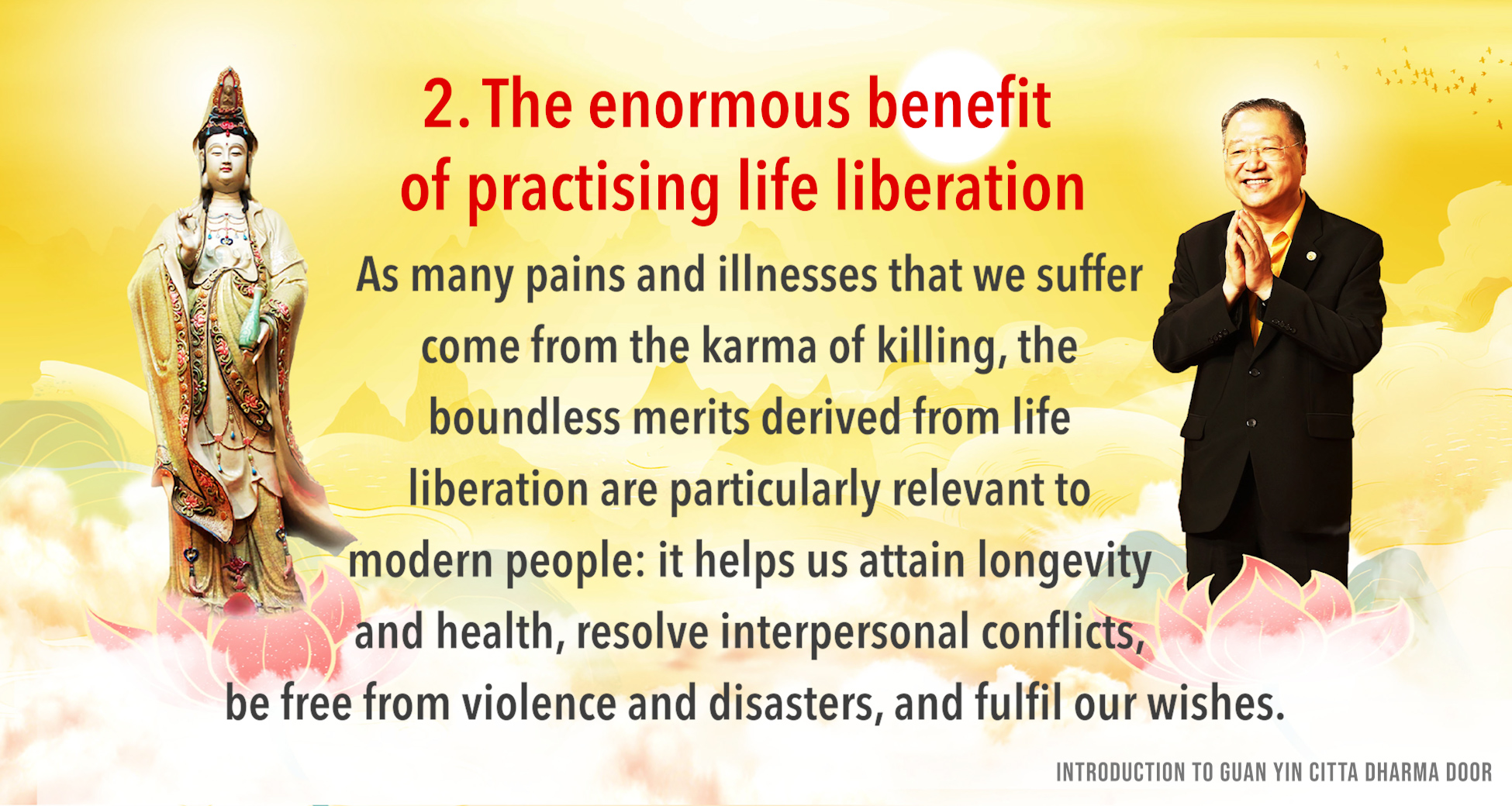 2. The enormous benefit of practising life liberation

As many pains and illnesses that we suffer come from the karma of killing, the boundless merits derived from life liberation are particularly relevant to modern people: it helps us attain longevity and health, resolve interpersonal conflicts, be free from violence and disasters, and fulfil our wishes.

INTRODUCTION TO GUAN YIN CITTA DHARMA DOOR